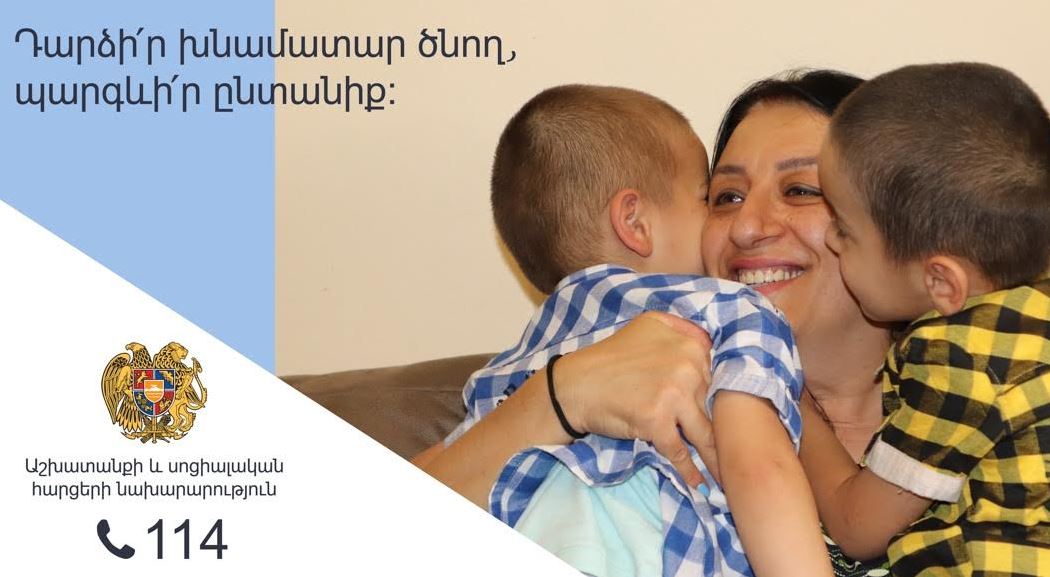 Դարձի՛ր խնամատար ծնող, պարգևի՛ր ընտանիք:

Աշխատանքի և սոցիալական հարցերի նախարարություն

114